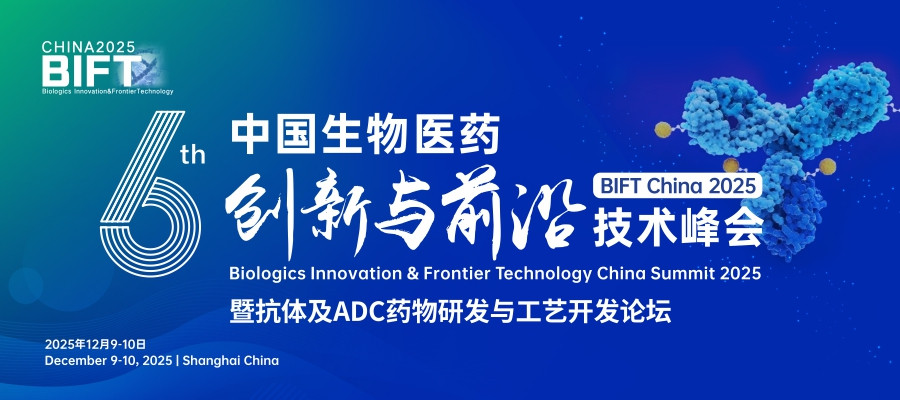 CHINA2025
BIFT
Biologics Innovation&FrontierTechnology

6th

中国生物医药
创新与前沿
BIFT China 2025
技术峰会

Biologics Innovation & Frontier Technology China Summit 2025
暨抗体及ADC药物研发与工艺开发论坛

2025年12月9-10日
December 9-10, 2025 | Shanghai China